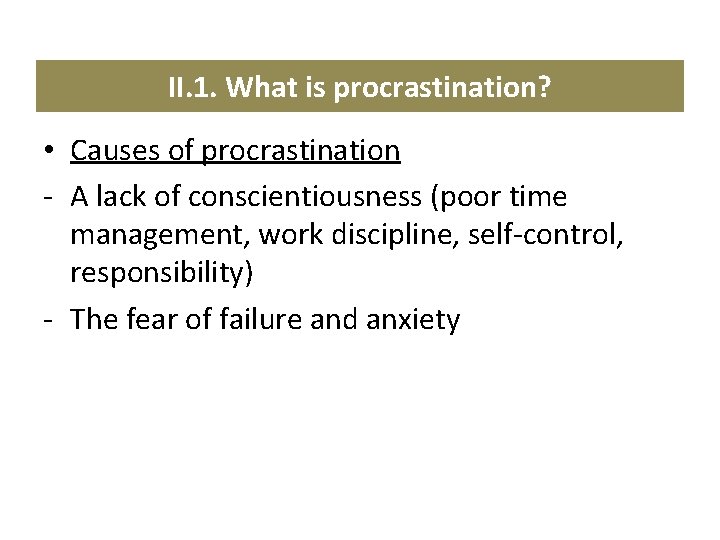 II.1. What is procrastination?

• Causes of procrastination
- A lack of conscientiousness (poor time management, work discipline, self-control, responsibility)
- The fear of failure and anxiety